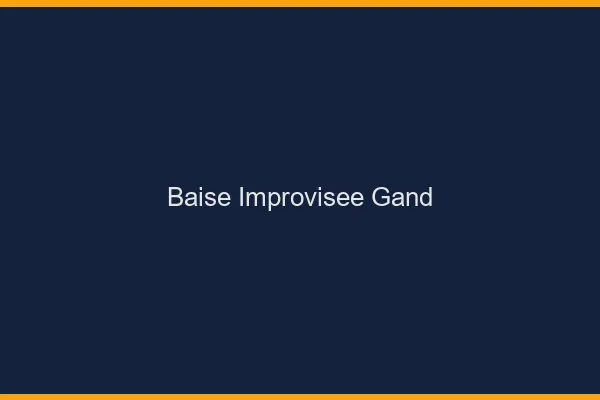 Baise Improvisee Gand